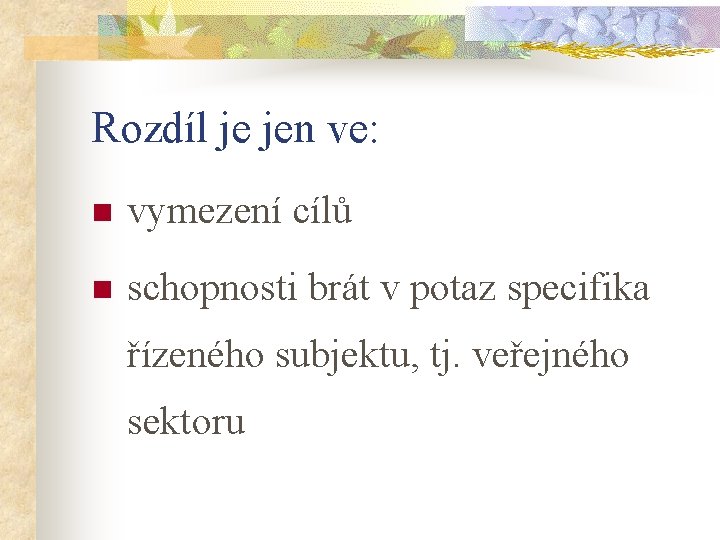 Rozdíl je jen ve:

- vymezení cílů
- schopnosti brát v potaz specifika řízeného subjektu, tj. veřejného sektoru